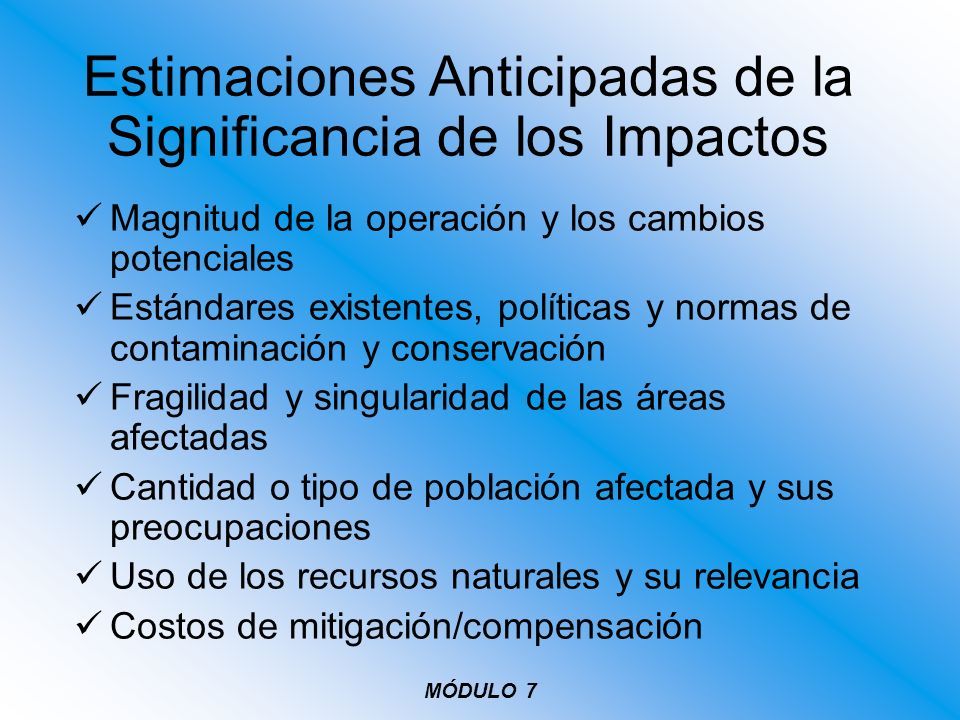 Estimaciones Anticipadas de la Significancia de los Impactos

✓ Magnitud de la operación y los cambios potenciales
✓ Estándares existentes, políticas y normas de contaminación y conservación
✓ Fragilidad y singularidad de las áreas afectadas
✓ Cantidad o tipo de población afectada y sus preocupaciones
✓ Uso de los recursos naturales y su relevancia
✓ Costos de mitigación/compensación

MÓDULO 7